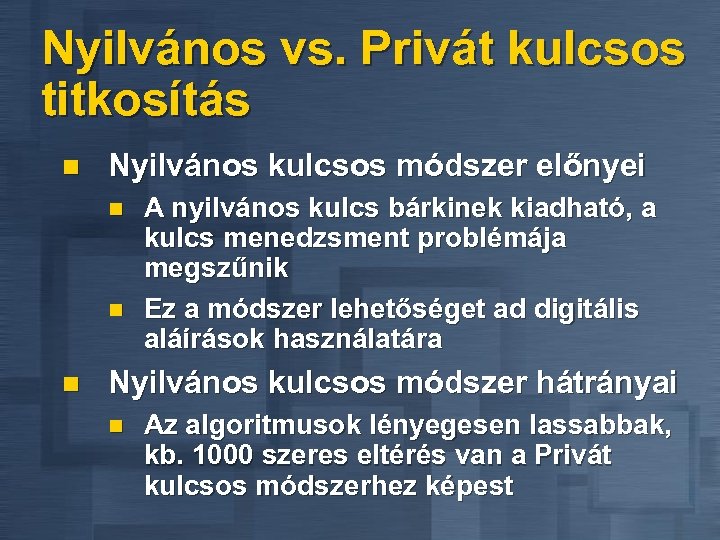 Nyilvános vs. Privát kulcsos titkosítás

Nyilvános kulcsos módszer előnyei

A nyilvános kulcs bárkinek kiadható, a kulcs menedzsment problémája megszűnik

Ez a módszer lehetőséget ad digitális aláírások használatára

Nyilvános kulcsos módszer hátrányai

Az algoritmusok lényegesen lassabbak, kb. 1000 szeres eltérés van a Privát kulcsos módszerhez képest